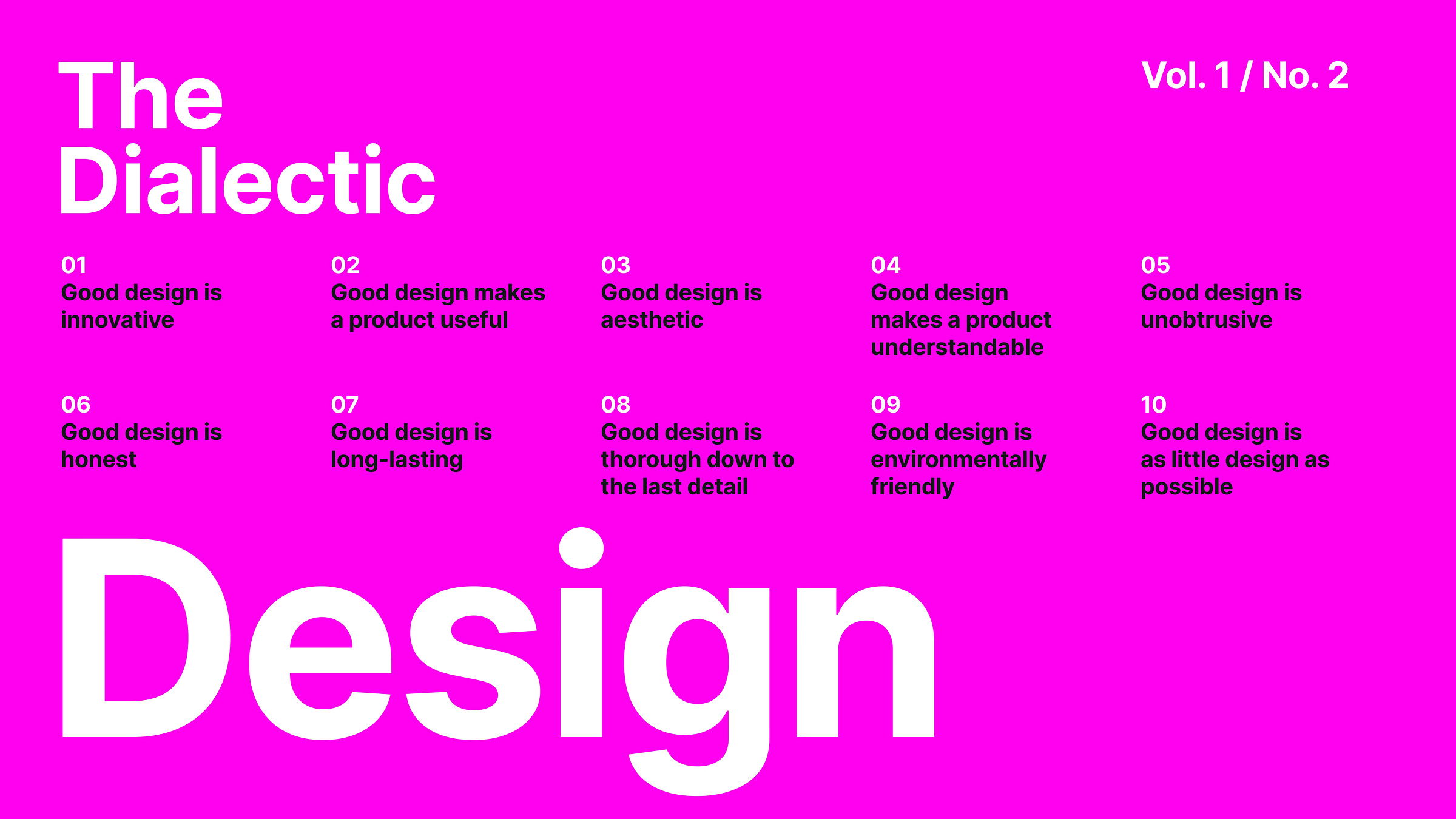 The Dialectic

Vol. 1 / No. 2

01
Good design is innovative

02
Good design makes a product useful

03
Good design is aesthetic

04
Good design makes a product understandable

05
Good design is unobtrusive

06
Good design is honest

07
Good design is long-lasting

08
Good design is thorough down to the last detail

09
Good design is environmentally friendly

10
Good design is as little design as possible

Design